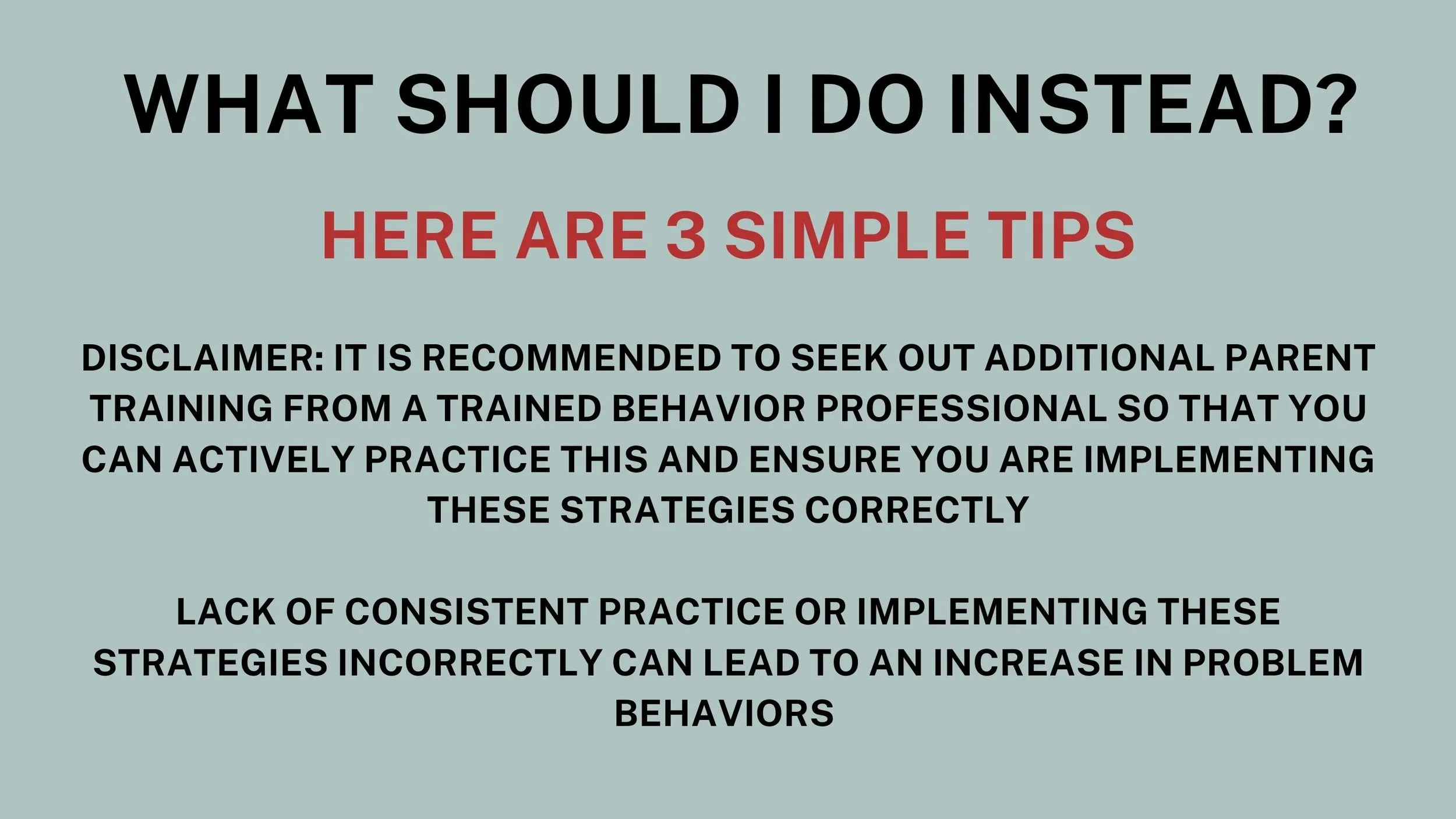 WHAT SHOULD I DO INSTEAD?

HERE ARE 3 SIMPLE TIPS

DISCLAIMER: IT IS RECOMMENDED TO SEEK OUT ADDITIONAL PARENT TRAINING FROM A TRAINED BEHAVIOR PROFESSIONAL SO THAT YOU CAN ACTIVELY PRACTICE THIS AND ENSURE YOU ARE IMPLEMENTING THESE STRATEGIES CORRECTLY

LACK OF CONSISTENT PRACTICE OR IMPLEMENTING THESE STRATEGIES INCORRECTLY CAN LEAD TO AN INCREASE IN PROBLEM BEHAVIORS